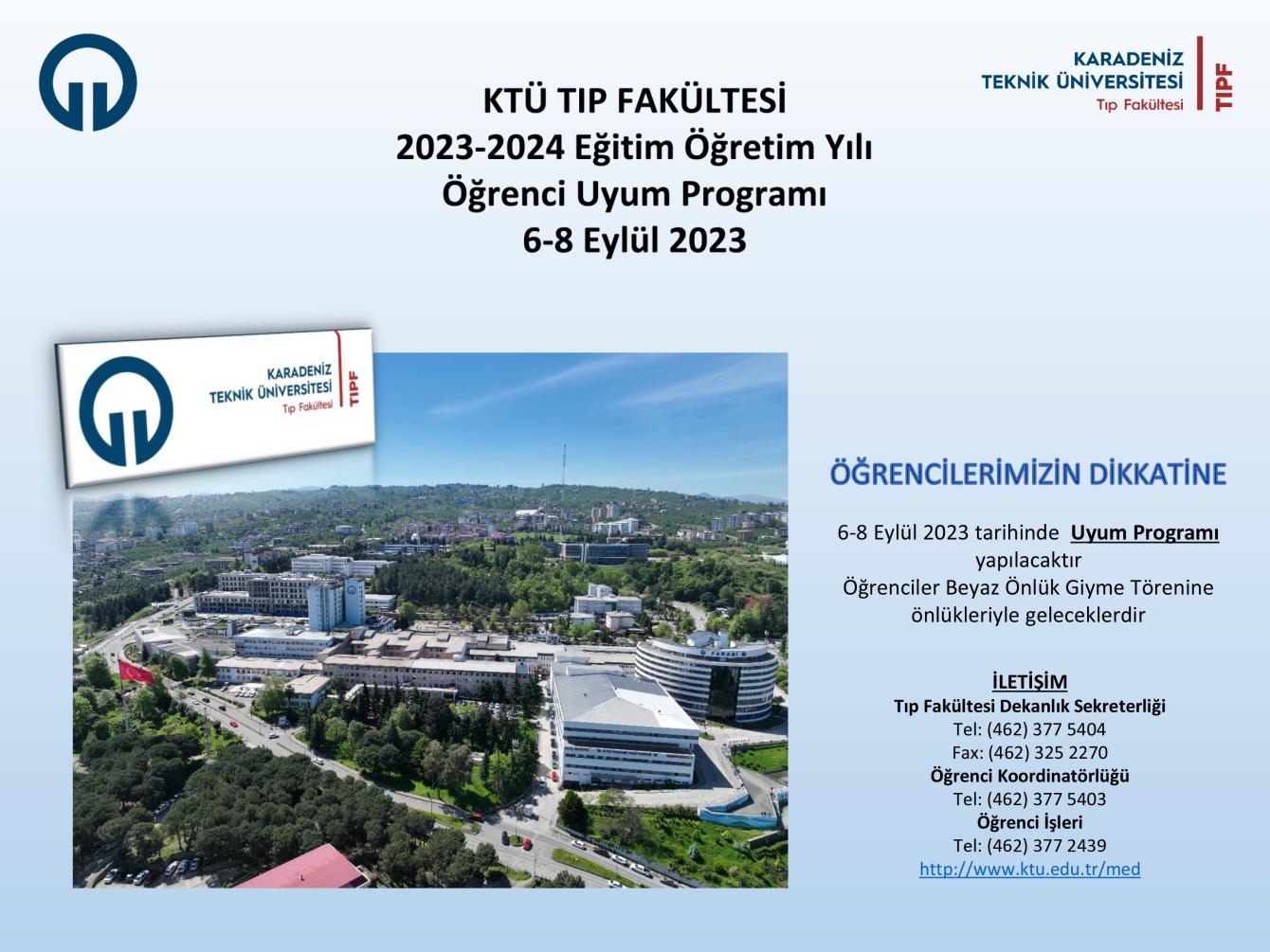 KARADENİZ
TEKNİK ÜNİVERSİTESİ
Tıp Fakültesi
TIPF

KTÜ TIP FAKÜLTESİ
2023-2024 Eğitim Öğretim Yılı
Öğrenci Uyum Programı
6-8 Eylül 2023

KARADENİZ
TEKNİK ÜNİVERSİTESİ
Tıp Fakültesi
TIPF

FARABİ

ÖĞRENCİLERİMİZİN DİKKATİNE

6-8 Eylül 2023 tarihinde Uyum Programı yapılacaktır
Öğrenciler Beyaz Önlük Giyme Törenine önlükleriyle geleceklerdir

İLETİŞİM
Tıp Fakültesi Dekanlık Sekreterliği
Tel: (462) 377 5404
Fax: (462) 325 2270
Öğrenci Koordinatörlüğü
Tel: (462) 377 5403
Öğrenci İşleri
Tel: (462) 377 2439
http://www.ktu.edu.tr/med